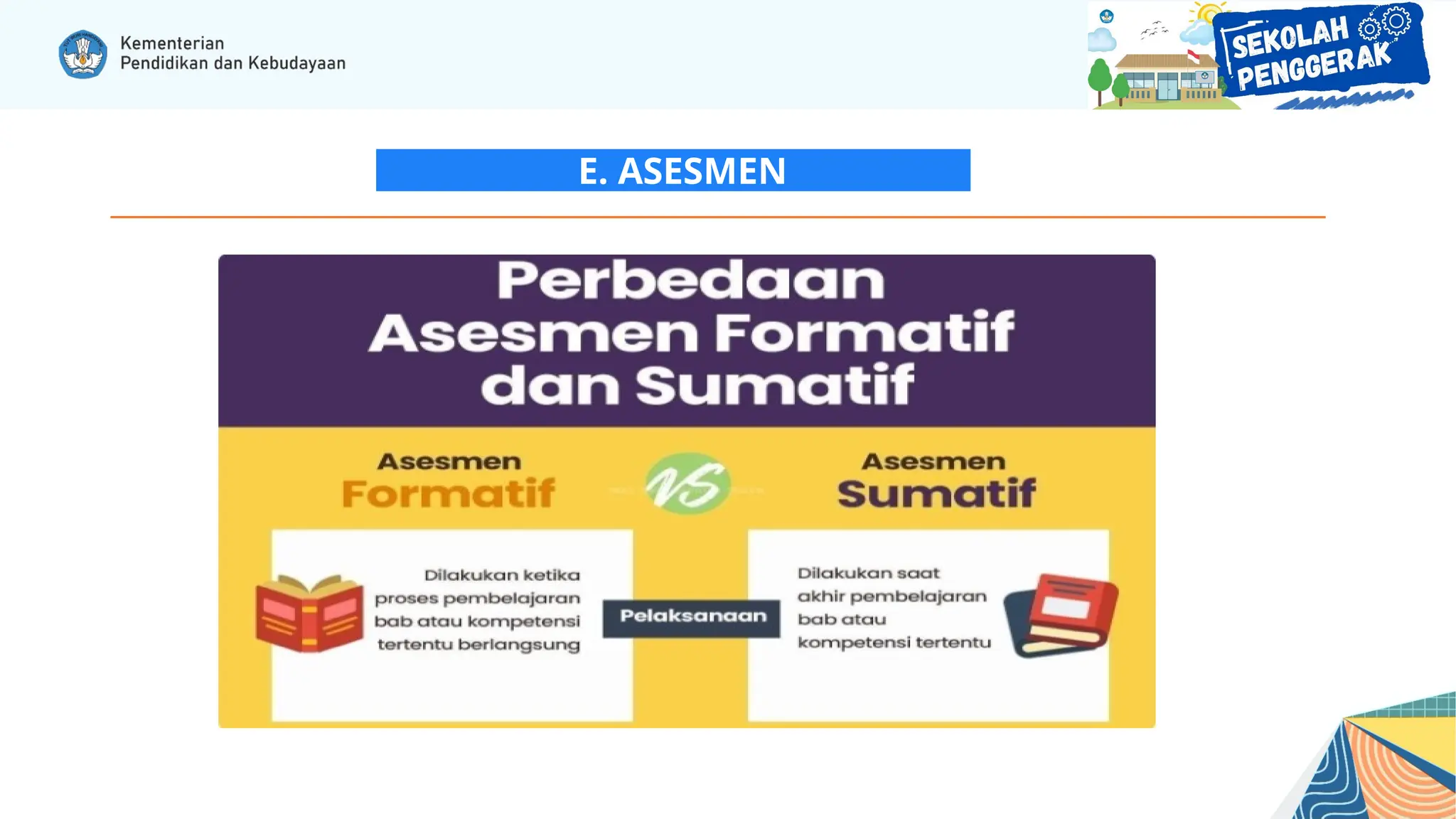 Kementerian
Pendidikan dan Kebudayaan

SEKOLAH PENGGERAK

E. ASESMEN

Perbedaan
Asesmen Formatif
dan Sumatif

Asesmen
Formatif

VS

Asesmen
Sumatif

Dilakukan ketika proses pembelajaran bab atau kompetensi tertentu berlangsung

Pelaksanaan

Dilakukan saat akhir pembelajaran bab atau kompetensi tertentu